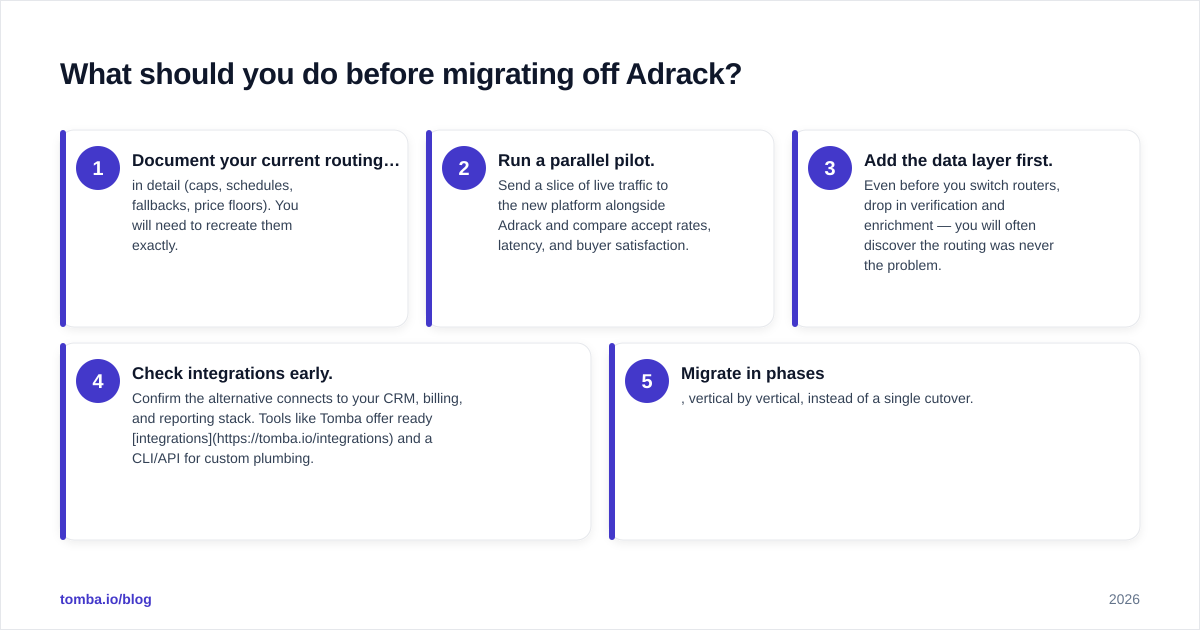 What should you do before migrating off Adrack?

1
Document your current routing…
in detail (caps, schedules, fallbacks, price floors). You will need to recreate them exactly.

2
Run a parallel pilot.
Send a slice of live traffic to the new platform alongside Adrack and compare accept rates, latency, and buyer satisfaction.

3
Add the data layer first.
Even before you switch routers, drop in verification and enrichment — you will often discover the routing was never the problem.

4
Check integrations early.
Confirm the alternative connects to your CRM, billing, and reporting stack. Tools like Tomba offer ready [integrations](https://tomba.io/integrations) and a CLI/API for custom plumbing.

5
Migrate in phases
, vertical by vertical, instead of a single cutover.

tomba.io/blog

2026